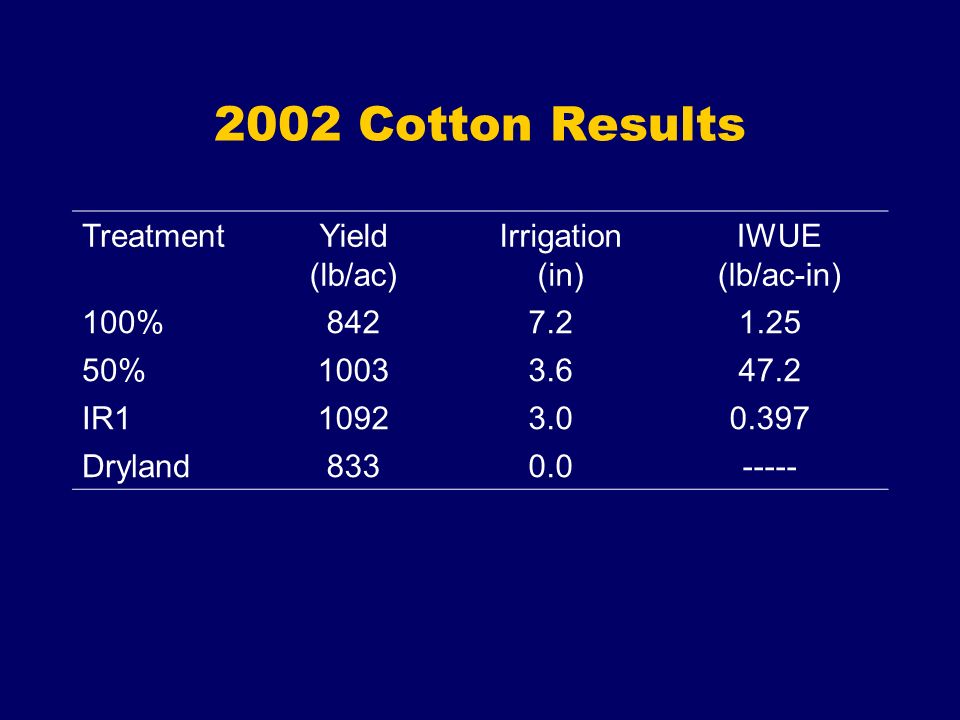 2002 Cotton Results

| Treatment | Yield (lb/ac) | Irrigation (in) | IWUE (lb/ac-in) |
|---|---|---|---|
| 100% | 842 | 7.2 | 1.25 |
| 50% | 1003 | 3.6 | 47.2 |
| IR1 | 1092 | 3.0 | 0.397 |
| Dryland | 833 | 0.0 | ----- |